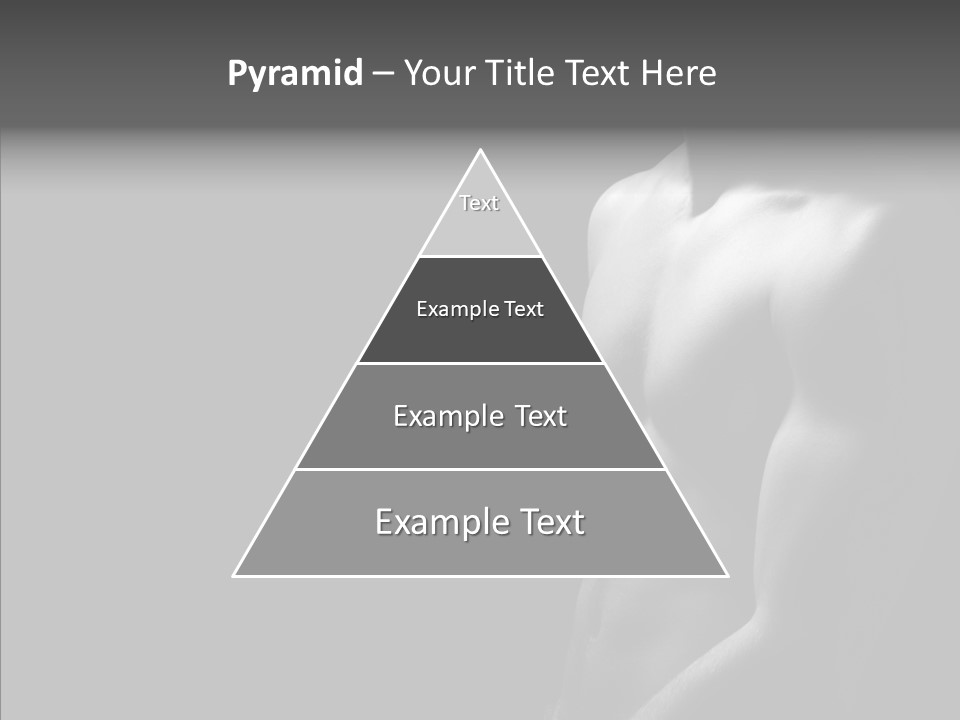 Pyramid – Your Title Text Here

Text

Example Text

Example Text

Example Text